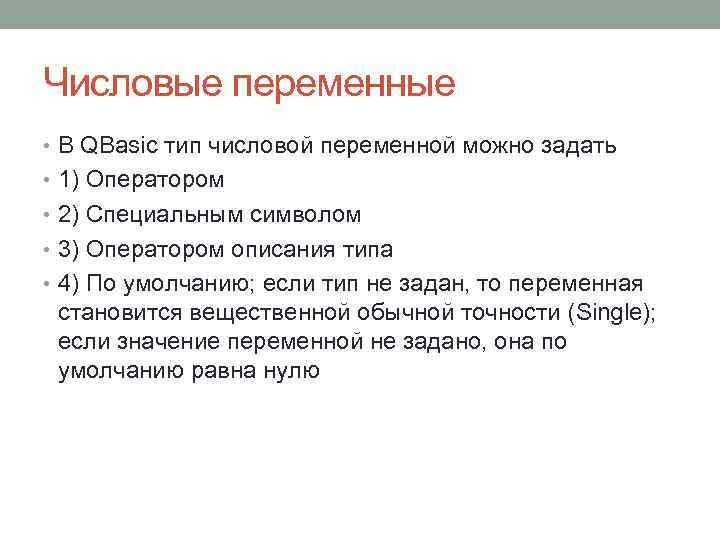 Числовые переменные

• В QBasic тип числовой переменной можно задать
• 1) Оператором
• 2) Специальным символом
• 3) Оператором описания типа
• 4) По умолчанию; если тип не задан, то переменная становится вещественной обычной точности (Single); если значение переменной не задано, она по умолчанию равна нулю